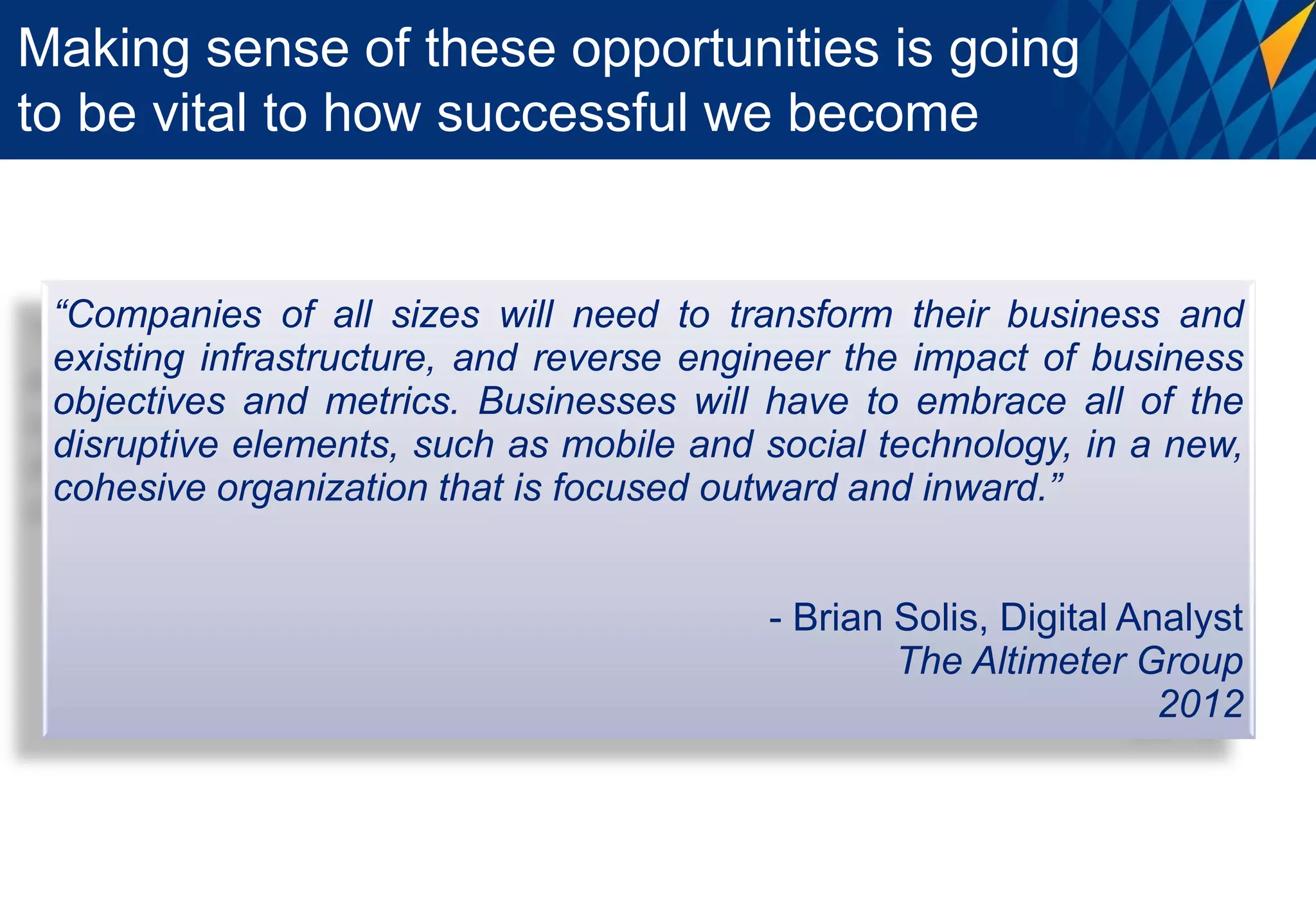 Making sense of these opportunities is going to be vital to how successful we become

“Companies of all sizes will need to transform their business and existing infrastructure, and reverse engineer the impact of business objectives and metrics. Businesses will have to embrace all of the disruptive elements, such as mobile and social technology, in a new, cohesive organization that is focused outward and inward.”

- Brian Solis, Digital Analyst
The Altimeter Group
2012